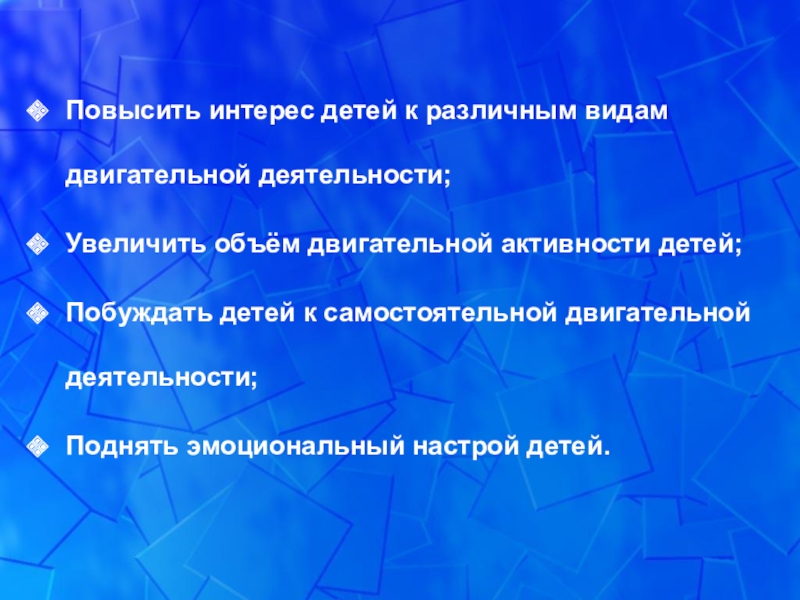 Повысить интерес детей к различным видам двигательной деятельности;

Увеличить объём двигательной активности детей;

Побуждать детей к самостоятельной двигательной деятельности;

Поднять эмоциональный настрой детей.